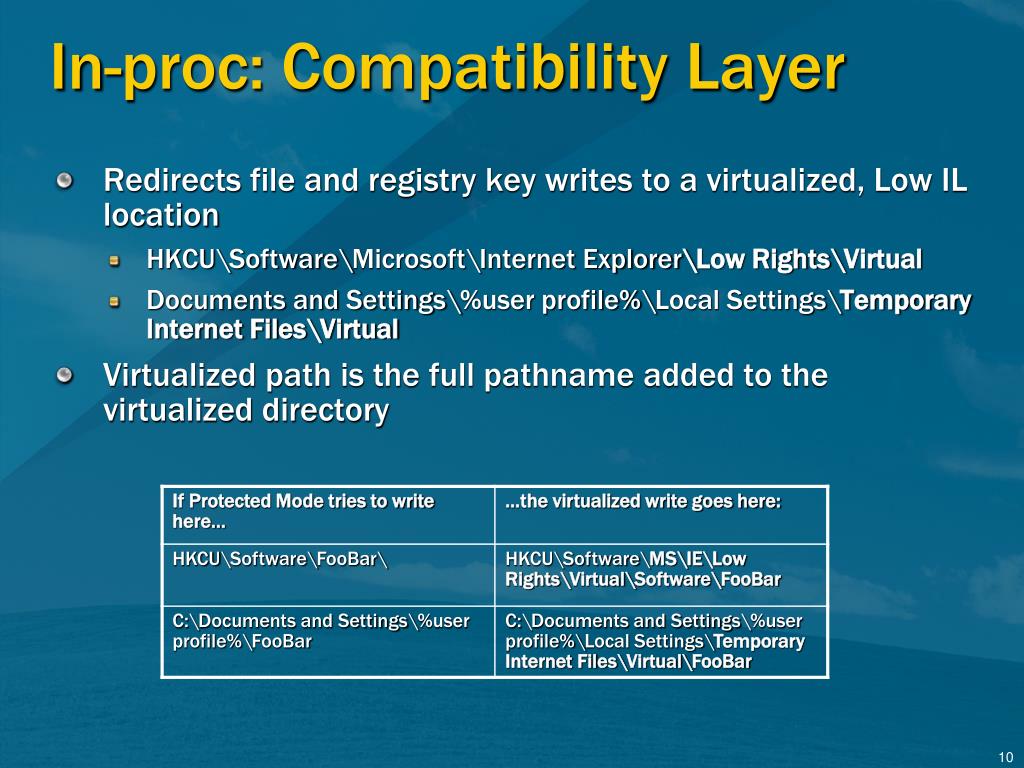 In-proc: Compatibility Layer

Redirects file and registry key writes to a virtualized, Low IL location

HKCU\Software\Microsoft\Internet Explorer\Low Rights\Virtual

Documents and Settings\%user profile%\Local Settings\Temporary Internet Files\Virtual

Virtualized path is the full pathname added to the virtualized directory

| If Protected Mode tries to write here… | …the virtualized write goes here: |
|---|---|
| HKCU\Software\FooBar\ | HKCU\Software\MS\IE\Low Rights\Virtual\Software\FooBar |
| C:\Documents and Settings\%user profile%\FooBar | C:\Documents and Settings\%user profile%\Local Settings\Temporary Internet Files\Virtual\FooBar |

10